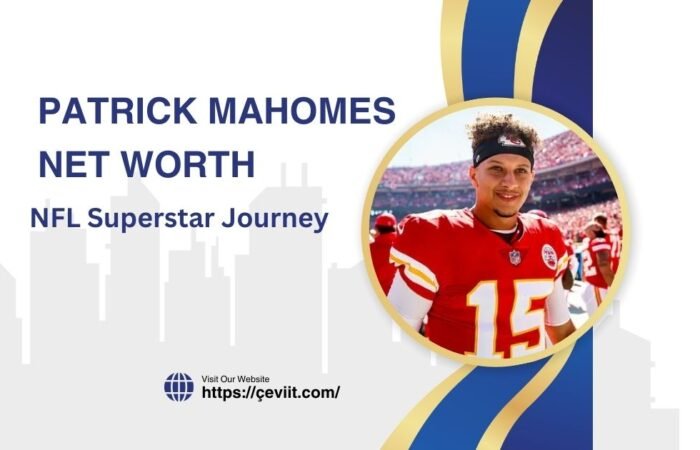 PATRICK MAHOMES NET WORTH

NFL Superstar Journey

15

Visit Our Website
https://çeviit.com/